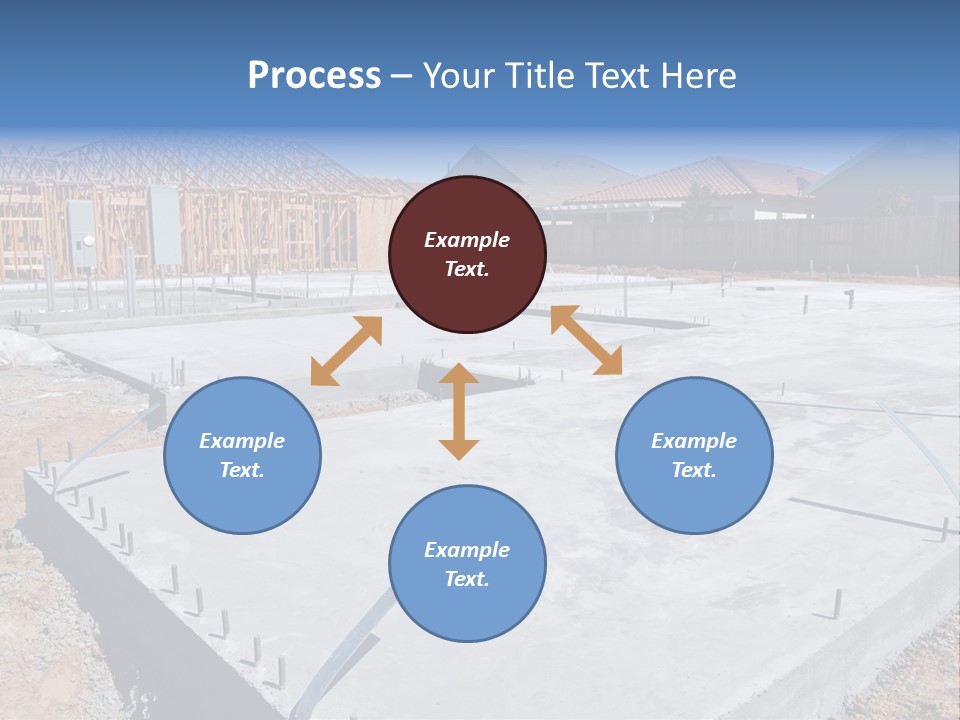 Process – Your Title Text Here

Example Text.

Example Text.

Example Text.

Example Text.